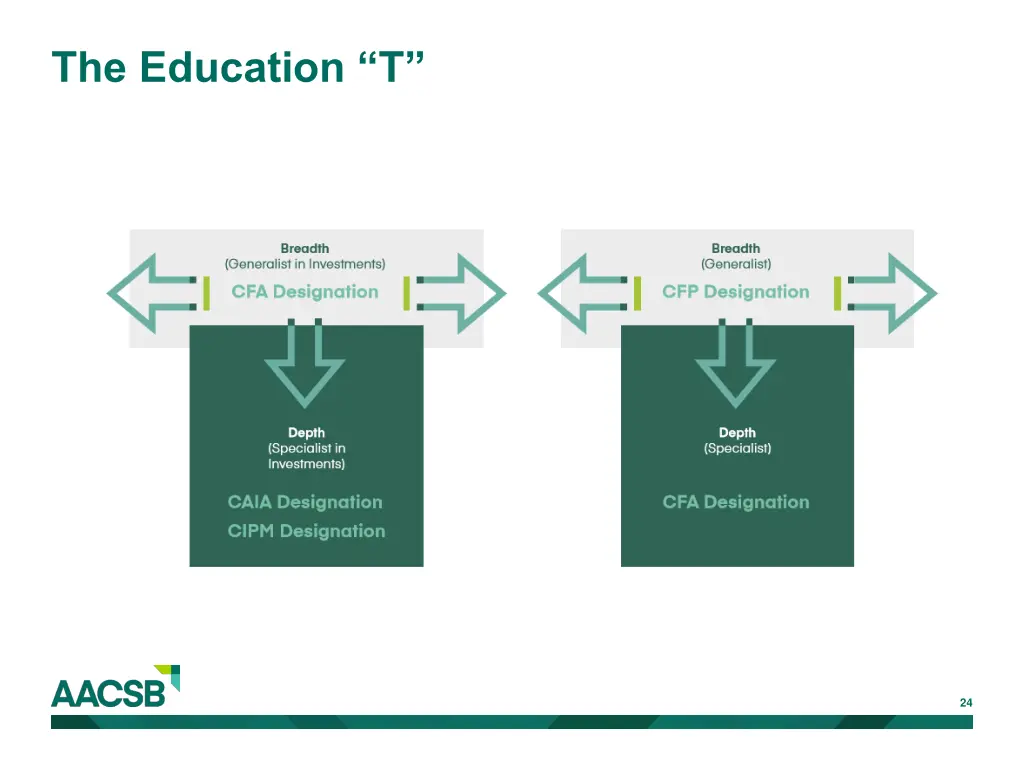 The Education “T”

Breadth
(Generalist in Investments)
CFA Designation

Depth
(Specialist in Investments)

CAIA Designation
CIPM Designation

Breadth
(Generalist)
CFP Designation

Depth
(Specialist)

CFA Designation

AACSB

24